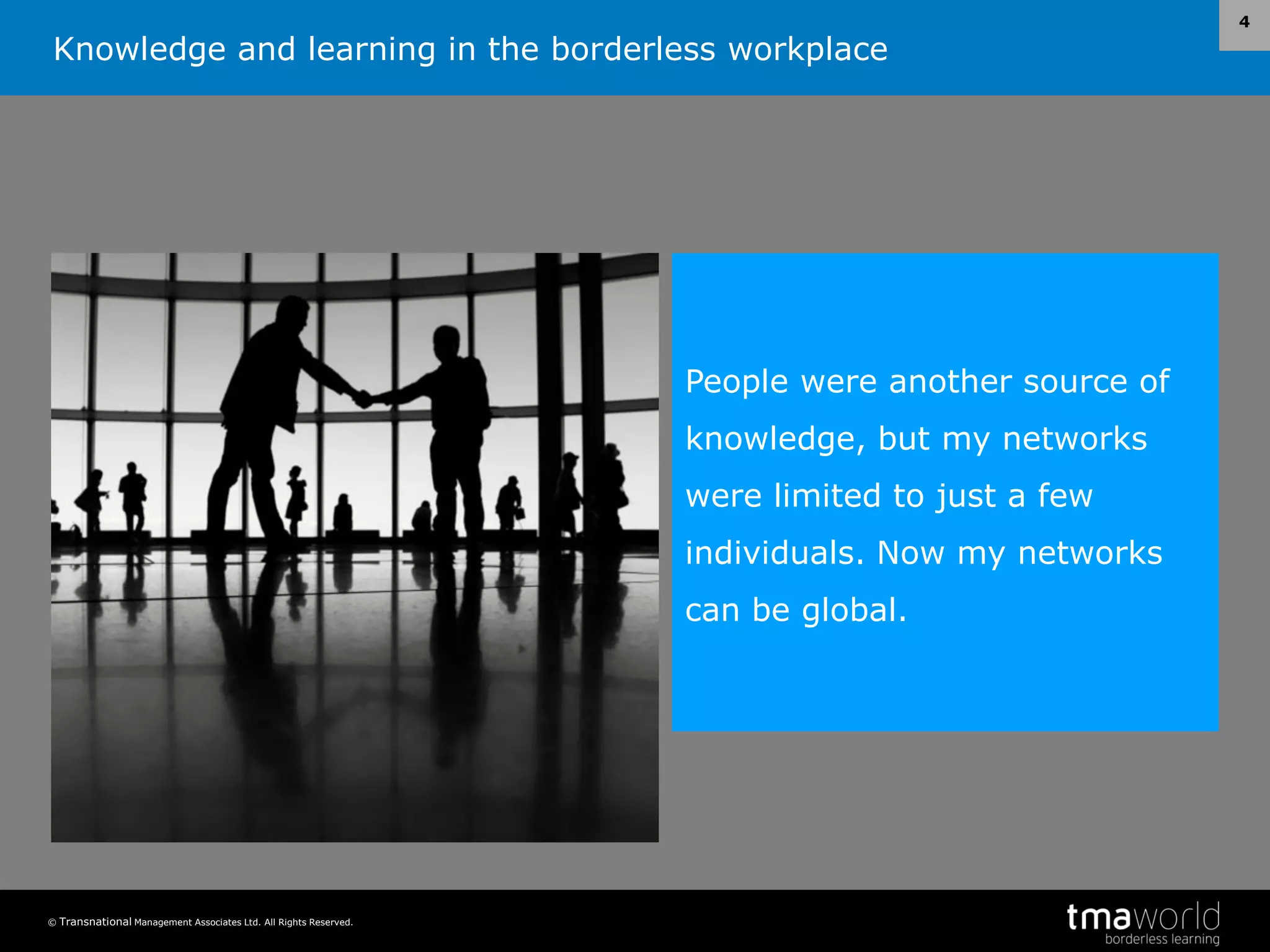 Knowledge and learning in the borderless workplace

4

People were another source of knowledge, but my networks were limited to just a few individuals. Now my networks can be global.

© Transnational Management Associates Ltd. All Rights Reserved.

tmaworld
borderless learning